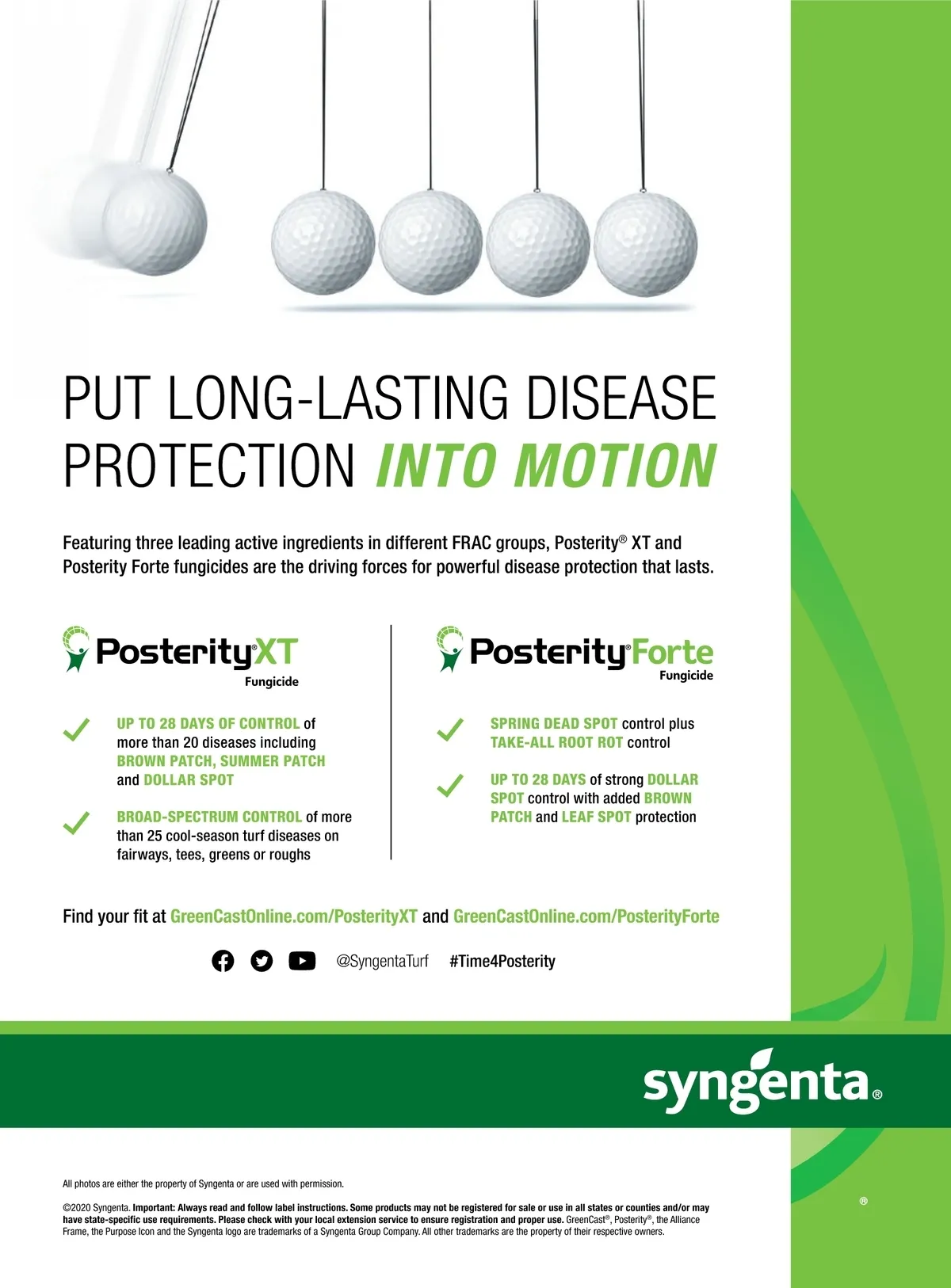 PUT LONG-LASTING DISEASE PROTECTION INTO MOTION

Featuring three leading active ingredients in different FRAC groups, Posterity® XT and Posterity Forte fungicides are the driving forces for powerful disease protection that lasts.

Posterity® XT
Fungicide

UP TO 28 DAYS OF CONTROL of more than 20 diseases including BROWN PATCH, SUMMER PATCH and DOLLAR SPOT

BROAD-SPECTRUM CONTROL of more than 25 cool-season turf diseases on fairways, tees, greens or roughs

Posterity® Forte
Fungicide

SPRING DEAD SPOT control plus TAKE-ALL ROOT ROT control

UP TO 28 DAYS of strong DOLLAR SPOT control with added BROWN PATCH and LEAF SPOT protection

Find your fit at GreenCastOnline.com/PosterityXT and GreenCastOnline.com/PosterityForte

@SyngentaTurf #Time4Posterity

syngenta®

All photos are either the property of Syngenta or are used with permission.

©2020 Syngenta. Important: Always read and follow label instructions. Some products may not be registered for sale or use in all states or counties and/or may have state-specific use requirements. Please check with your local extension service to ensure registration and proper use. GreenCast®, Posterity®, the Alliance Frame, the Purpose Icon and the Syngenta logo are trademarks of a Syngenta Group Company. All other trademarks are the property of their respective owners.

®